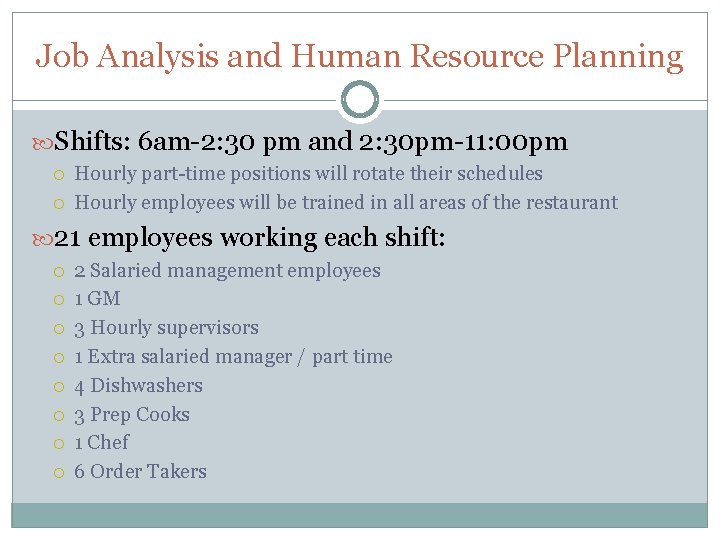 Job Analysis and Human Resource Planning

Shifts: 6am-2:30 pm and 2:30pm-11:00pm
Hourly part-time positions will rotate their schedules
Hourly employees will be trained in all areas of the restaurant

21 employees working each shift:
2 Salaried management employees
1 GM
3 Hourly supervisors
1 Extra salaried manager / part time
4 Dishwashers
3 Prep Cooks
1 Chef
6 Order Takers